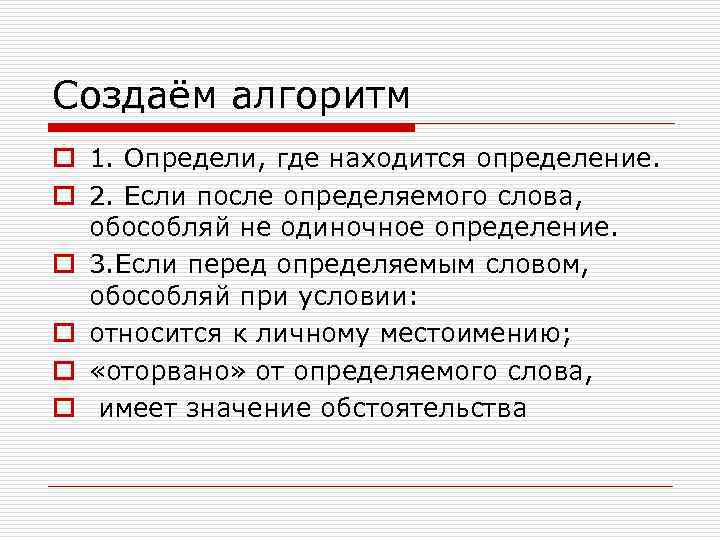 Создаём алгоритм

1. Определи, где находится определение.

2. Если после определяемого слова, обособляй не одиночное определение.

3.Если перед определяемым словом, обособляй при условии:

относится к личному местоимению;

«оторвано» от определяемого слова,

имеет значение обстоятельства